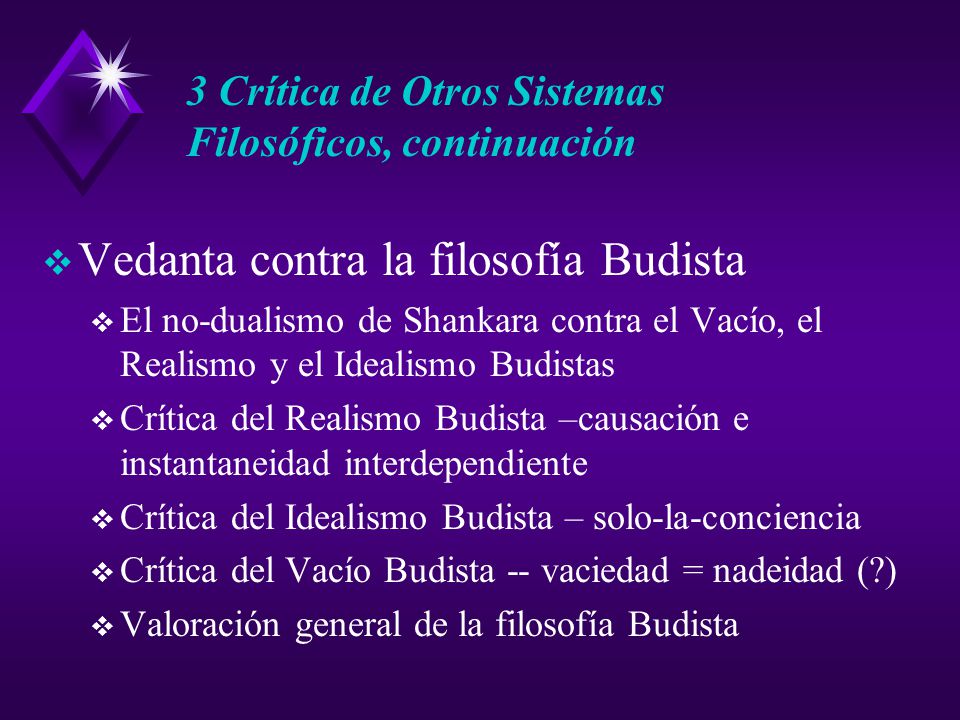 3 Crítica de Otros Sistemas Filosóficos, continuación

❖ Vedanta contra la filosofía Budista

❖ El no-dualismo de Shankara contra el Vacío, el Realismo y el Idealismo Budistas

❖ Crítica del Realismo Budista –causación e instantaneidad interdependiente

❖ Crítica del Idealismo Budista – solo-la-conciencia

❖ Crítica del Vacío Budista -- vaciedad = nadeidad (?)

❖ Valoración general de la filosofía Budista